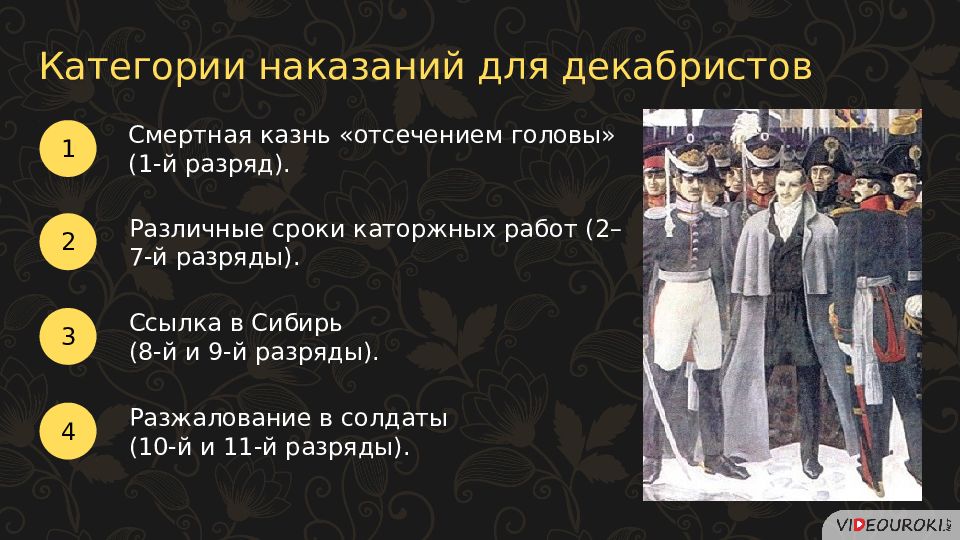 Категории наказаний для декабристов

1

Смертная казнь «отсечением головы» (1-й разряд).

2

Различные сроки каторжных работ (2–7-й разряды).

3

Ссылка в Сибирь (8-й и 9-й разряды).

4

Разжалование в солдаты (10-й и 11-й разряды).

VIDEOUROKI.NET